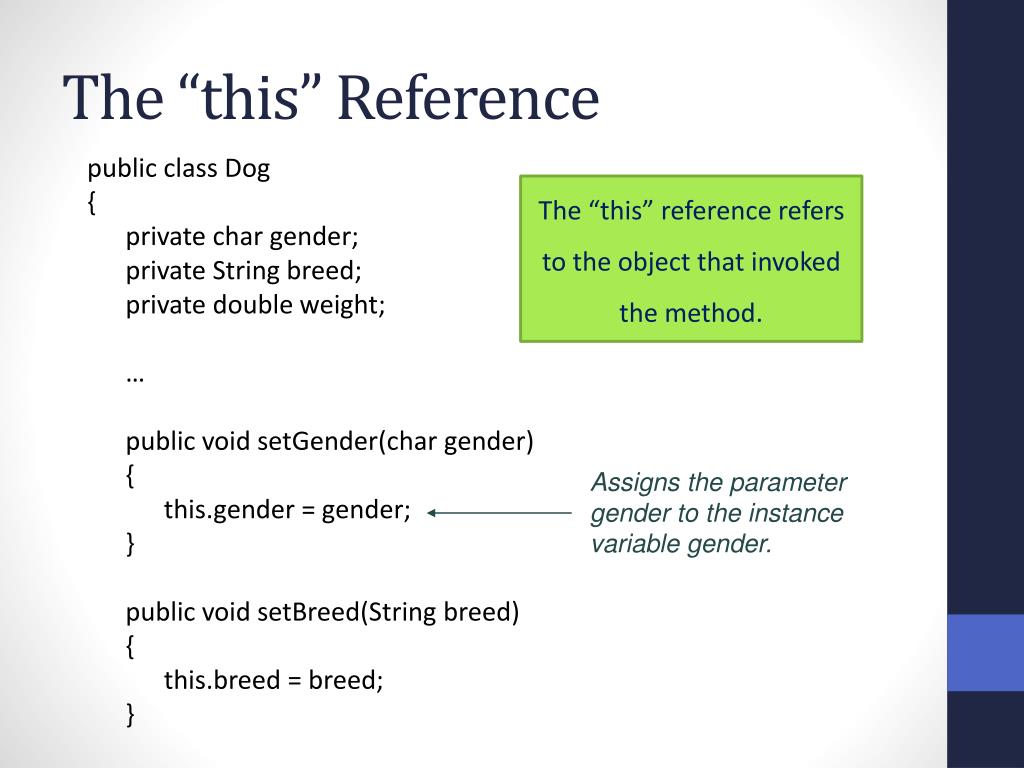 The “this” Reference

public class Dog
{
private char gender;
private String breed;
private double weight;

…

public void setGender(char gender)
{
this.gender = gender;
}

public void setBreed(String breed)
{
this.breed = breed;
}

The “this” reference refers to the object that invoked the method.

Assigns the parameter gender to the instance variable gender.